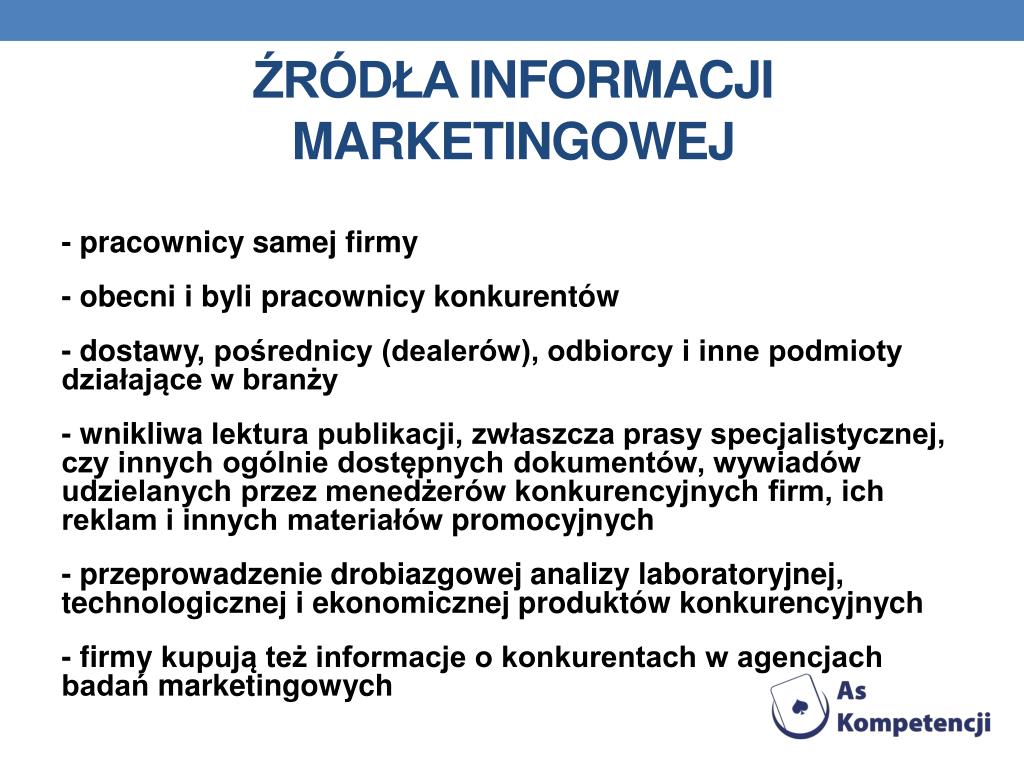 ŹRÓDŁA INFORMACJI MARKETINGOWEJ

- pracownicy samej firmy

- obecni i byli pracownicy konkurentów

- dostawy, pośrednicy (dealerów), odbiorcy i inne podmioty działające w branży

- wnikliwa lektura publikacji, zwłaszcza prasy specjalistycznej, czy innych ogólnie dostępnych dokumentów, wywiadów udzielanych przez menedżerów konkurencyjnych firm, ich reklam i innych materiałów promocyjnych

- przeprowadzenie drobiazgowej analizy laboratoryjnej, technologicznej i ekonomicznej produktów konkurencyjnych

- firmy kupują też informacje o konkurentach w agencjach badań marketingowych

As Kompetencji